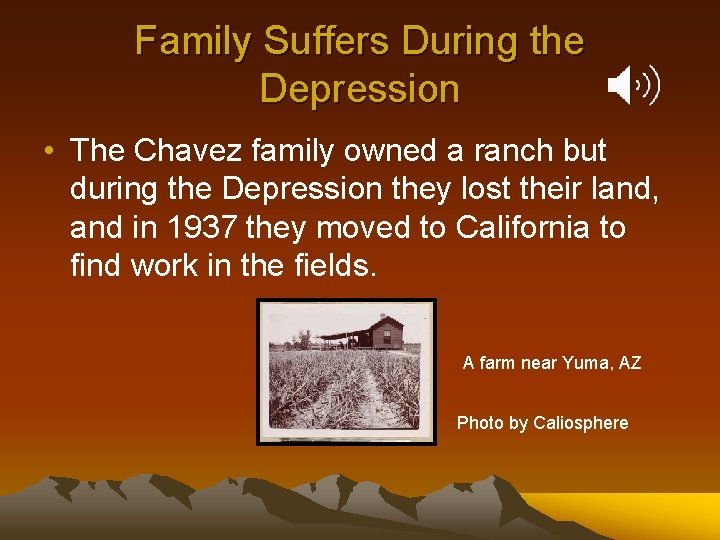 Family Suffers During the Depression

• The Chavez family owned a ranch but during the Depression they lost their land, and in 1937 they moved to California to find work in the fields.

A farm near Yuma, AZ

Photo by Caliosphere